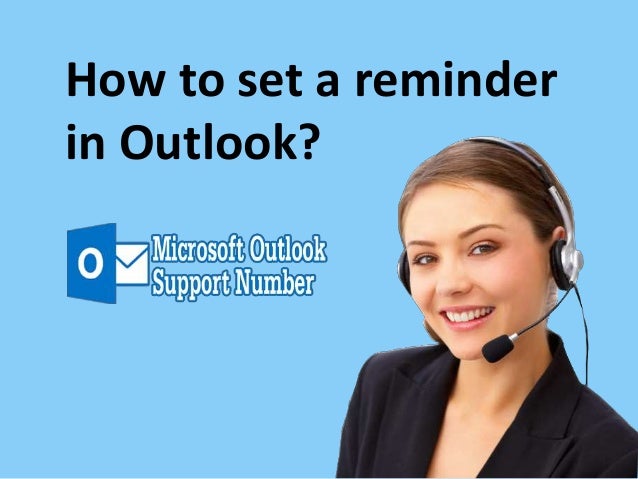 How to set a reminder in Outlook?

O

Microsoft Outlook
Support Number